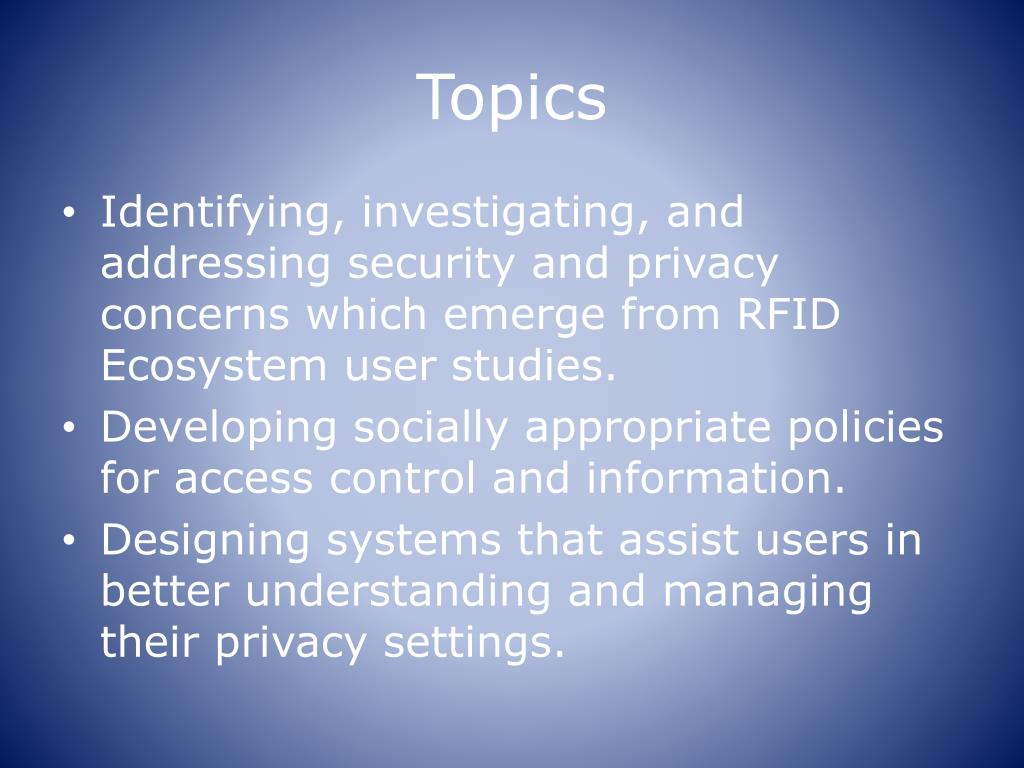 Topics

• Identifying, investigating, and addressing security and privacy concerns which emerge from RFID Ecosystem user studies.
• Developing socially appropriate policies for access control and information.
• Designing systems that assist users in better understanding and managing their privacy settings.